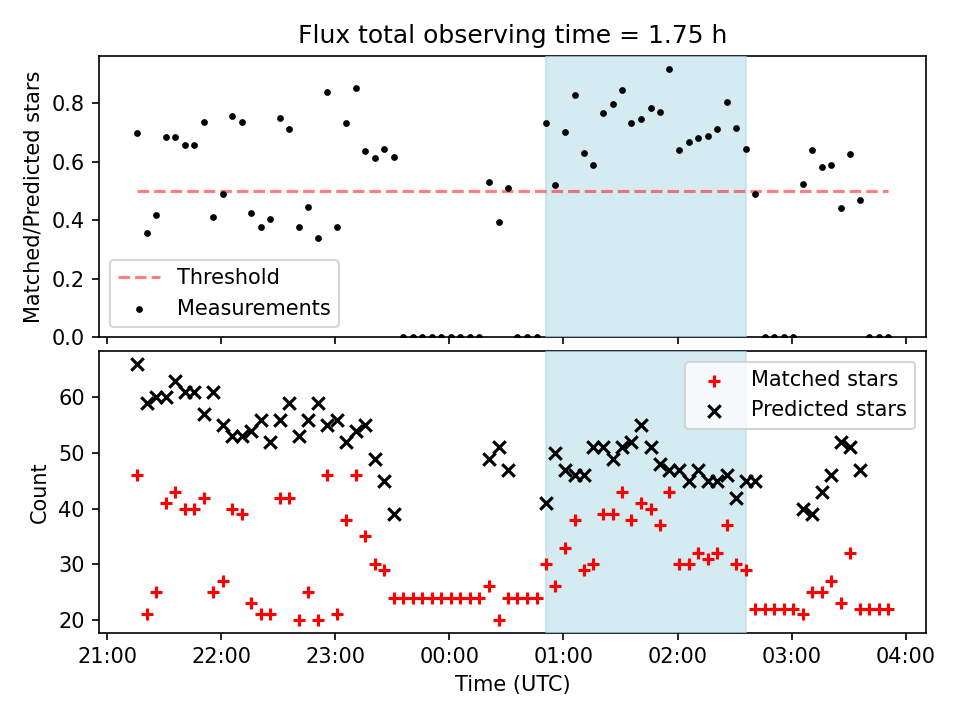 Flux total observing time = 1.75 h

Matched/Predicted stars

0.8
0.6
0.4
0.2
0.0

Threshold
Measurements

Count

60
50
40
30
20

Matched stars
Predicted stars

21:00 22:00 23:00 00:00 01:00 02:00 03:00 04:00

Time (UTC)